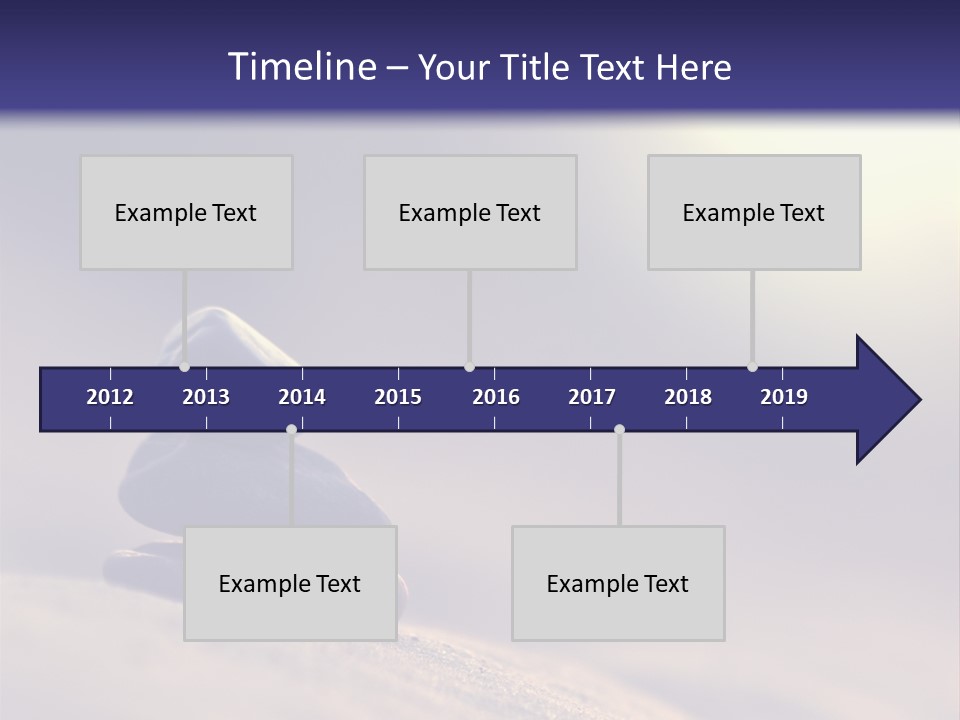 Timeline – Your Title Text Here

Example Text

Example Text

Example Text

2012 2013 2014 2015 2016 2017 2018 2019

Example Text

Example Text